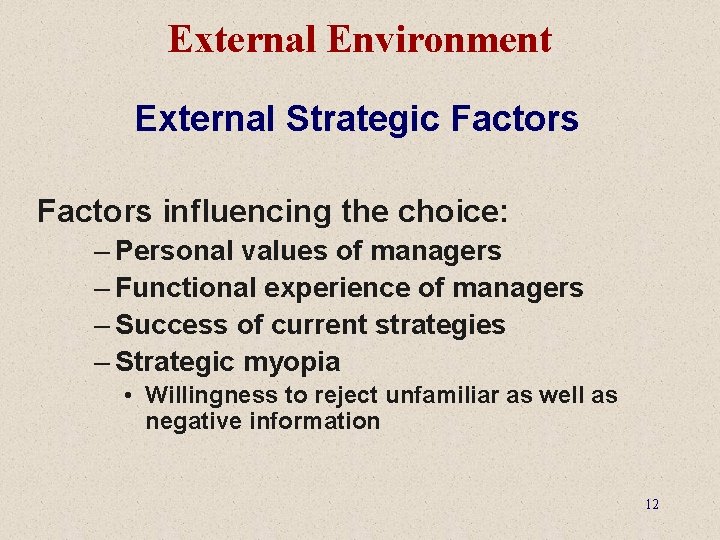 External Environment

External Strategic Factors

Factors influencing the choice:

– Personal values of managers
– Functional experience of managers
– Success of current strategies
– Strategic myopia
  • Willingness to reject unfamiliar as well as negative information

12